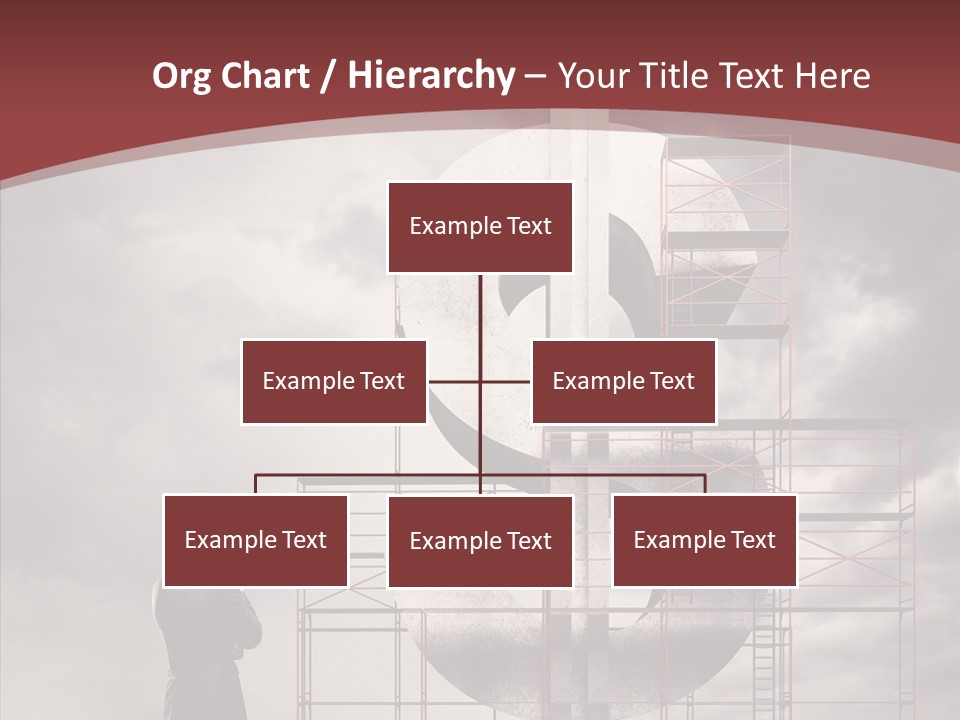 Org Chart / Hierarchy – Your Title Text Here

Example Text

Example Text

Example Text

Example Text

Example Text

Example Text